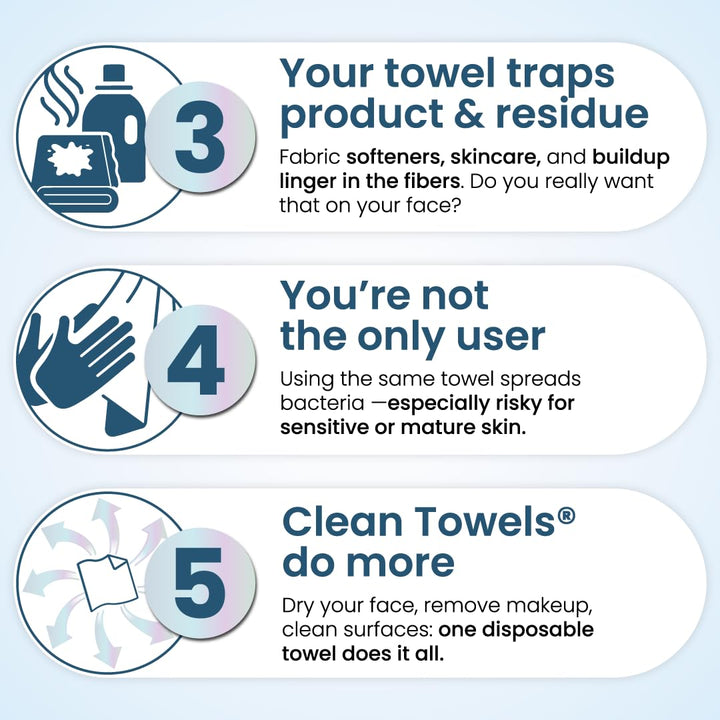 3

Your towel traps product & residue

Fabric softeners, skincare, and buildup linger in the fibers. Do you really want that on your face?

4

You're not the only user

Using the same towel spreads bacteria —especially risky for sensitive or mature skin.

5

Clean Towels® do more

Dry your face, remove makeup, clean surfaces: one disposable towel does it all.